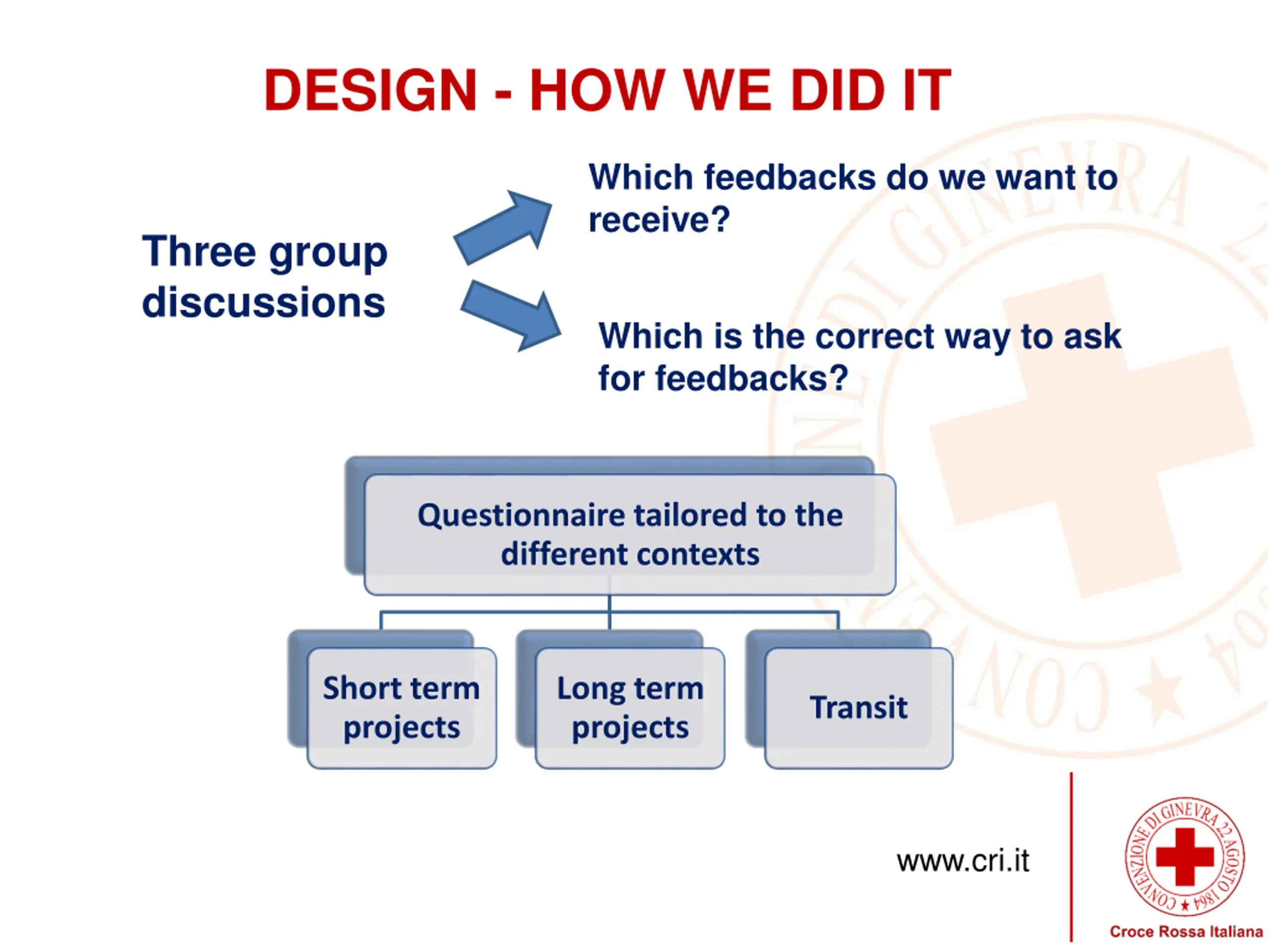 DESIGN - HOW WE DID IT

Three group discussions

Which feedbacks do we want to receive?

Which is the correct way to ask for feedbacks?

Questionnaire tailored to the different contexts

Short term projects

Long term projects

Transit

www.cri.it

CONVENZIONE DI GINEVRA 22 AGOSTO 1864

Croce Rossa Italiana